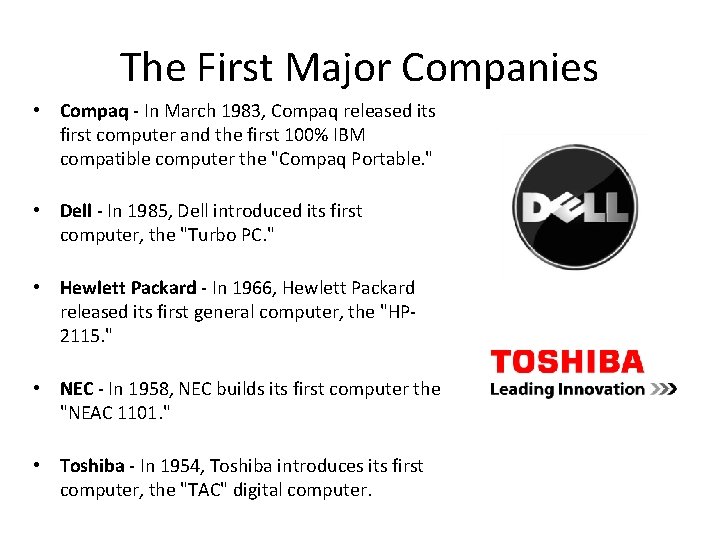 The First Major Companies

• Compaq - In March 1983, Compaq released its first computer and the first 100% IBM compatible computer the "Compaq Portable."

• Dell - In 1985, Dell introduced its first computer, the "Turbo PC."

• Hewlett Packard - In 1966, Hewlett Packard released its first general computer, the "HP-2115."

• NEC - In 1958, NEC builds its first computer the "NEAC 1101."

• Toshiba - In 1954, Toshiba introduces its first computer, the "TAC" digital computer.

DELL

TOSHIBA
Leading Innovation >>>